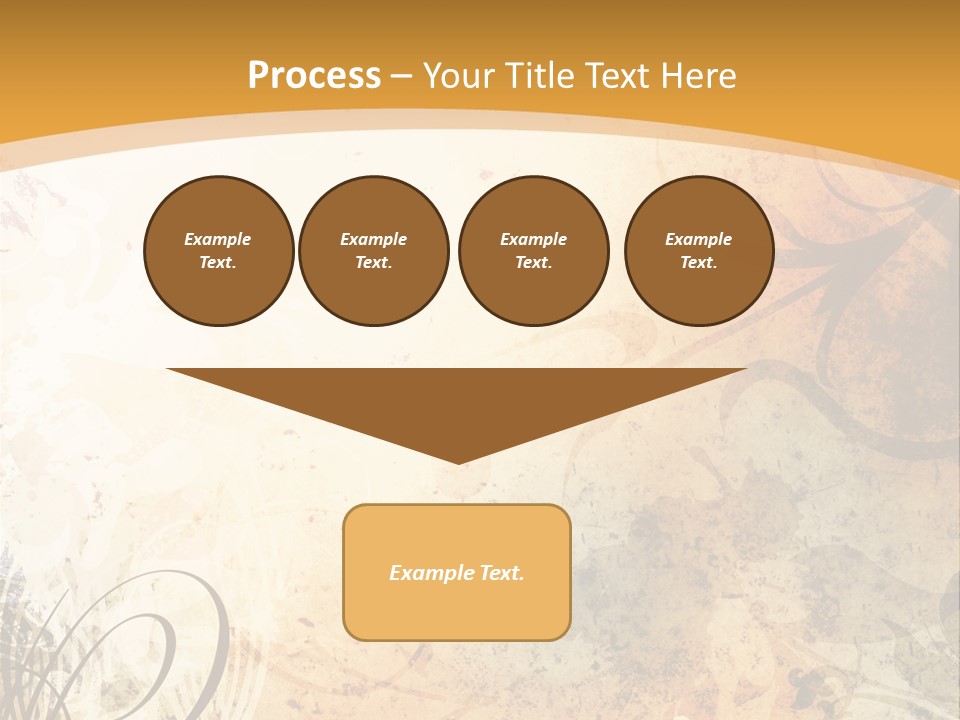 Process – Your Title Text Here

Example Text.

Example Text.

Example Text.

Example Text.

Example Text.